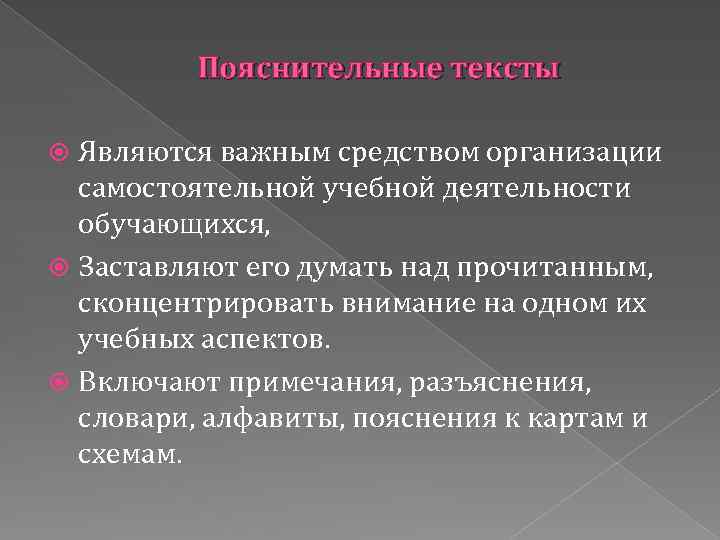 Пояснительные тексты

Являются важным средством организации самостоятельной учебной деятельности обучающихся,

Заставляют его думать над прочитанным, сконцентрировать внимание на одном их учебных аспектов.

Включают примечания, разъяснения, словари, алфавиты, пояснения к картам и схемам.